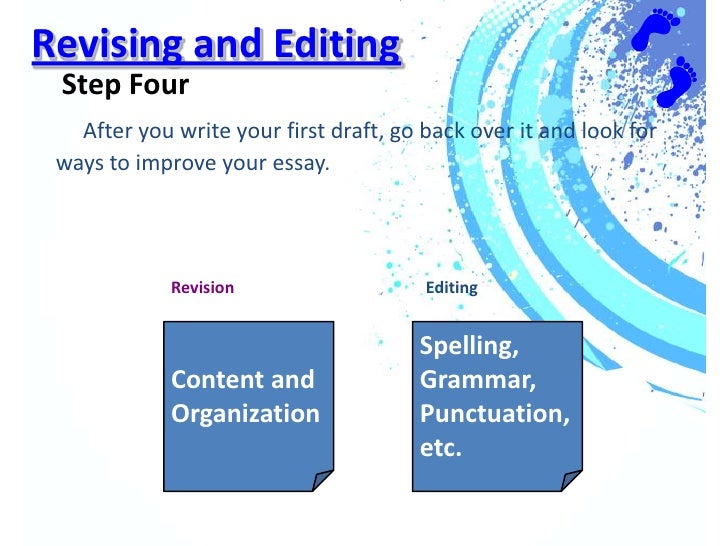 Revising and Editing
Step Four

After you write your first draft, go back over it and look for ways to improve your essay.

Revision

Content and Organization

Editing

Spelling, Grammar, Punctuation, etc.